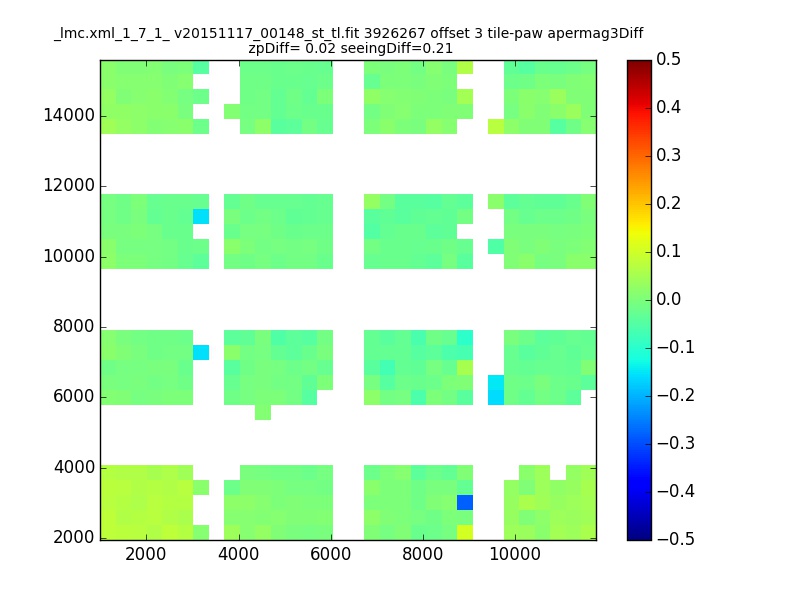 _lmc.xml_1_7_1_ v20151117_00148_st_tl.fit 3926267 offset 3 tile-paw apermag3Diff
zpDiff= 0.02 seeingDiff=0.21

14000
12000
10000
8000
6000
4000
2000

2000
4000
6000
8000
10000

0.5
0.4
0.3
0.2
0.1
0.0
−0.1
−0.2
−0.3
−0.4
−0.5